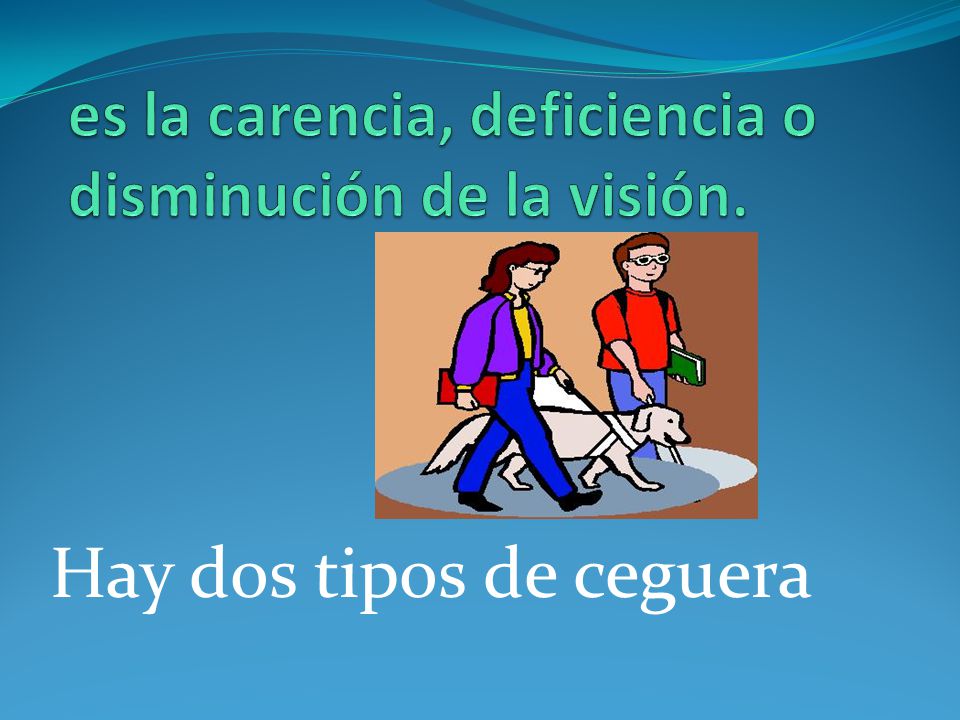 es la carencia, deficiencia o disminución de la visión.

Hay dos tipos de ceguera